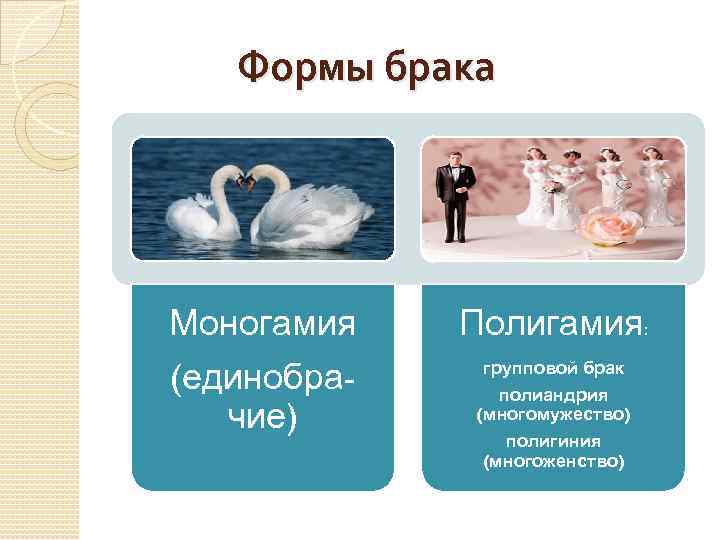 Формы брака

Моногамия

(единобрачие)

Полигамия:

групповой брак

полиандрия (многомужество)

полигиния (многоженство)